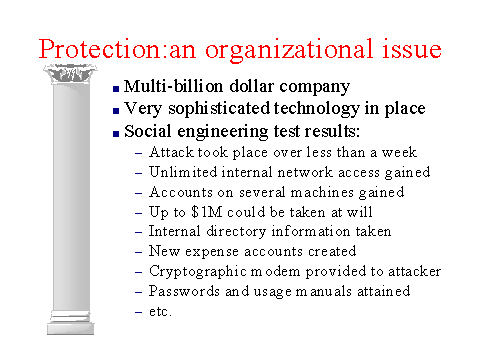 Protection:an organizational issue

- Multi-billion dollar company
- Very sophisticated technology in place
- Social engineering test results:
  – Attack took place over less than a week
  – Unlimited internal network access gained
  – Accounts on several machines gained
  – Up to \$1M could be taken at will
  – Internal directory information taken
  – New expense accounts created
  – Cryptographic modem provided to attacker
  – Passwords and usage manuals attained
  – etc.